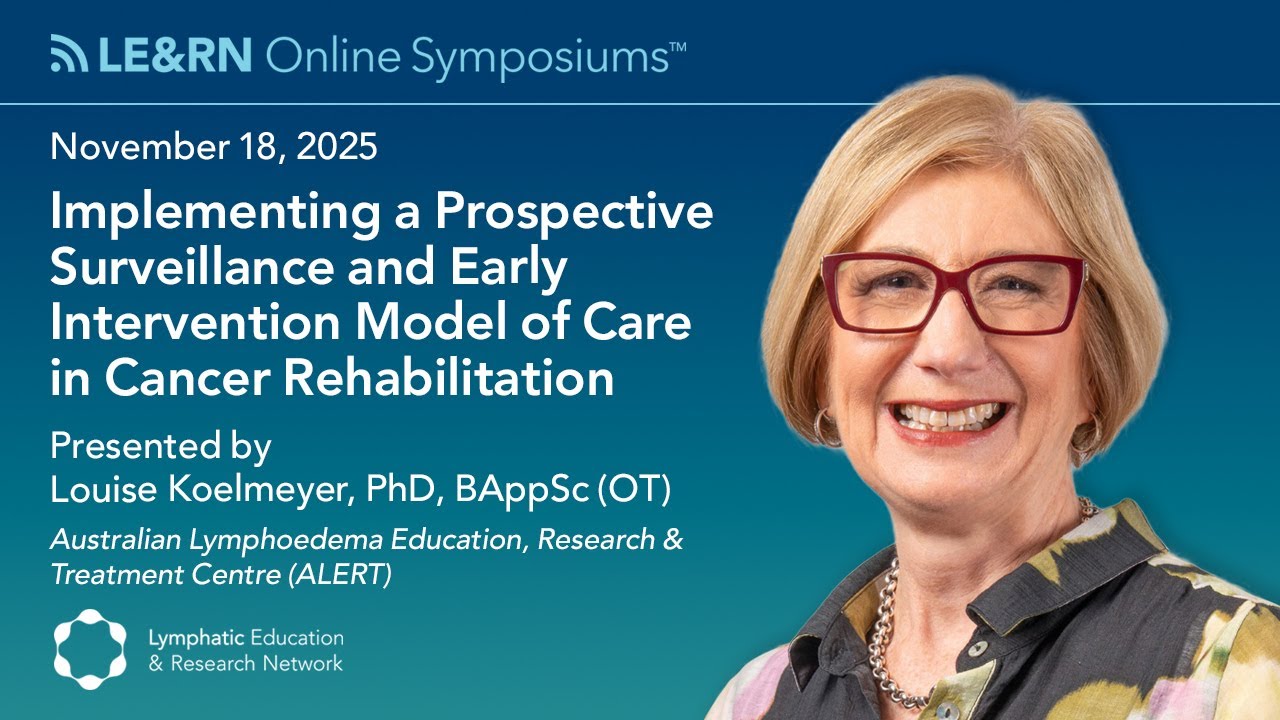 LE&RN Online Symposiums™

November 18, 2025

Implementing a Prospective Surveillance and Early Intervention Model of Care in Cancer Rehabilitation

Presented by
Louise Koelmeyer, PhD, BAppSc (OT)

Australian Lymphoedema Education, Research & Treatment Centre (ALERT)

Lymphatic Education & Research Network